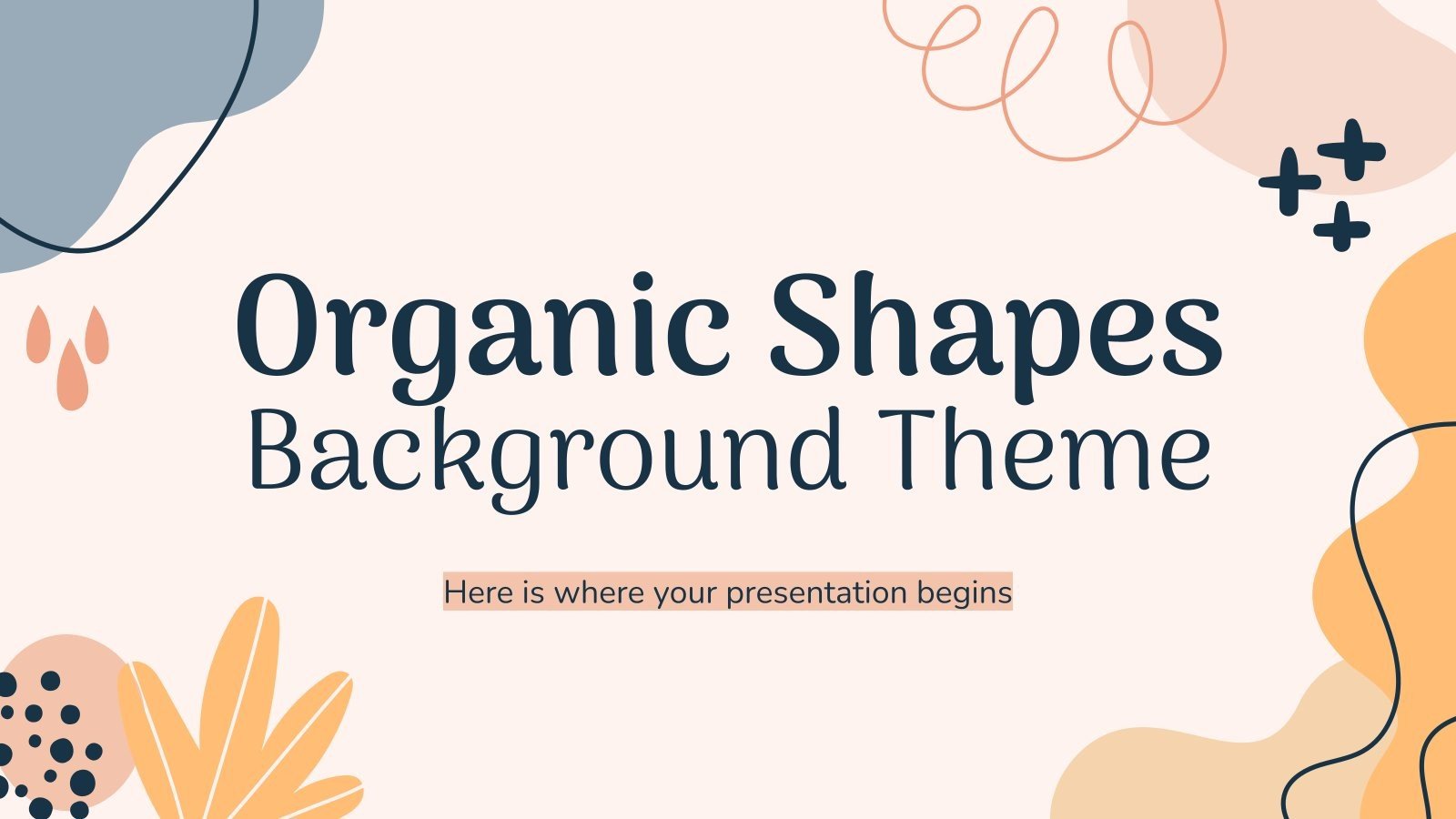 Organic Shapes
Background Theme

Here is where your presentation begins